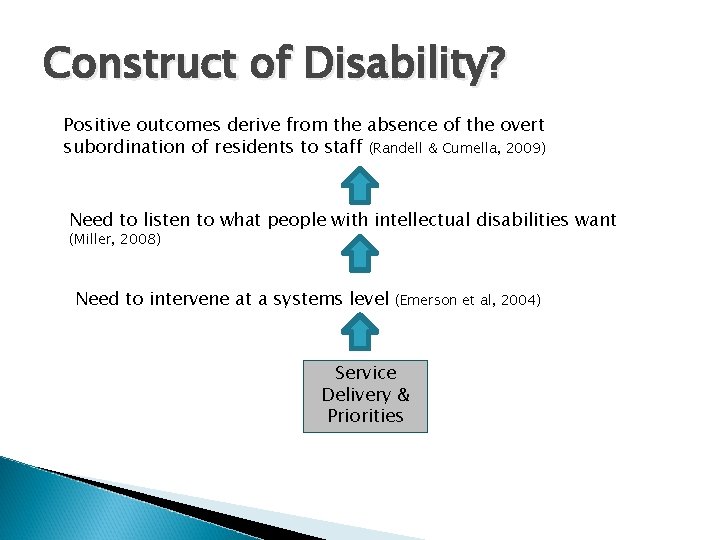 Construct of Disability?

Positive outcomes derive from the absence of the overt subordination of residents to staff (Randell & Cumella, 2009)

Need to listen to what people with intellectual disabilities want (Miller, 2008)

Need to intervene at a systems level (Emerson et al, 2004)

Service Delivery & Priorities